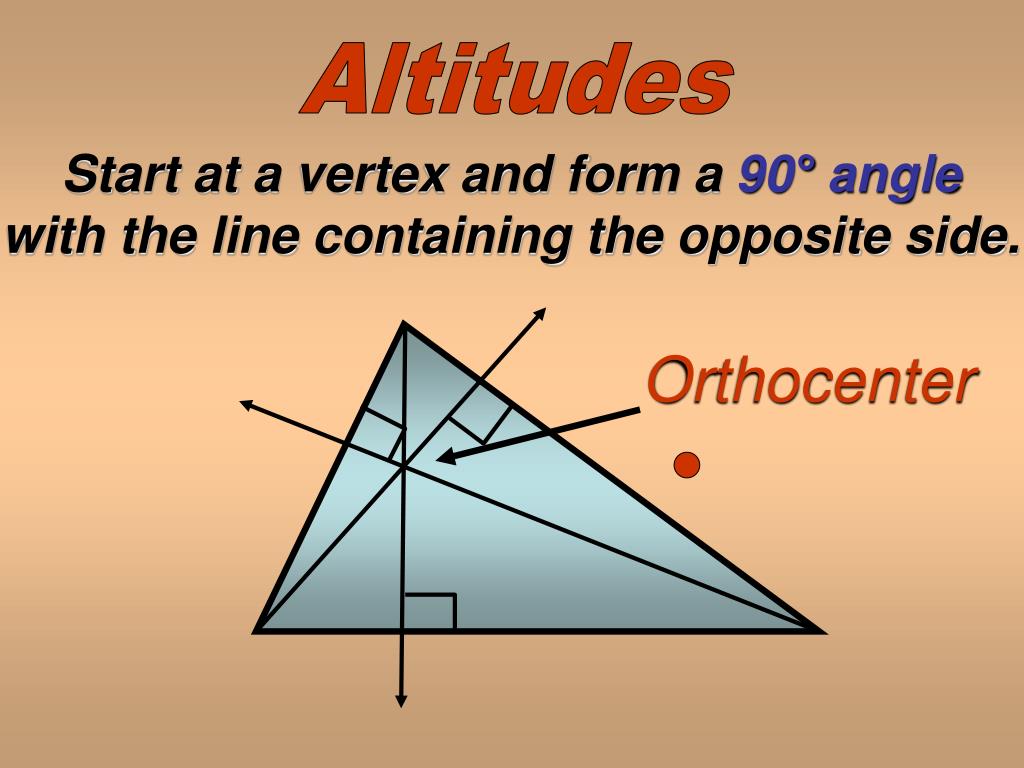 Altitudes

Start at a vertex and form a 90° angle with the line containing the opposite side.

Orthocenter